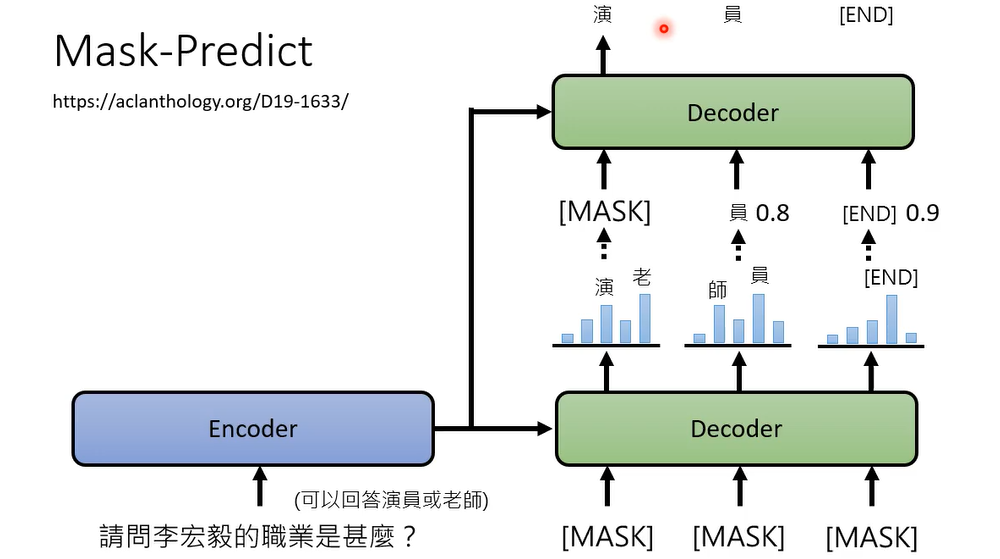 Mask-Predict

https://aclanthology.org/D19-1633/

演 員 [END]

Decoder

[MASK] 員 0.8 [END] 0.9

演 老 師 員 [END]

Encoder

Decoder

(可以回答演員或老師)

請問李宏毅的職業是甚麼？

[MASK] [MASK] [MASK]